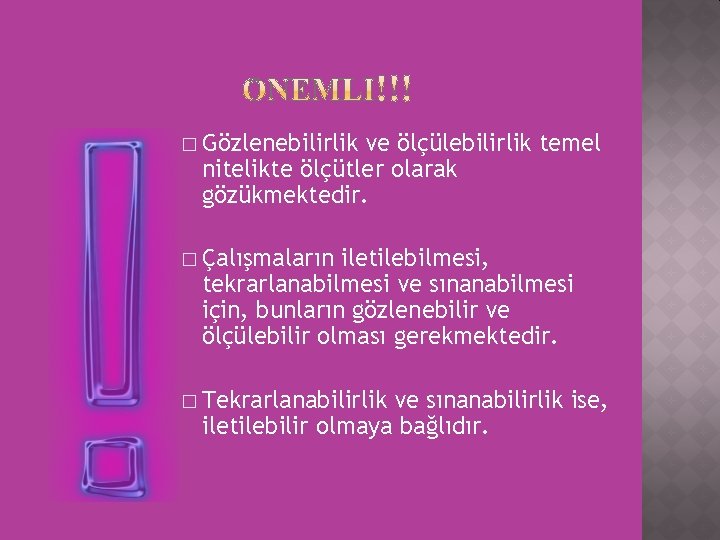 ONEMLI!!!

□ Gözlenebilirlik ve ölçülebilirlik temel nitelikte ölçütler olarak gözükmektedir.

□ Çalışmaların iletilebilmesi, tekrarlanabilmesi ve sınanabilmesi için, bunların gözlenebilir ve ölçülebilir olması gerekmektedir.

□ Tekrarlanabilirlik ve sınanabilirlik ise, iletilebilir olmaya bağlıdır.